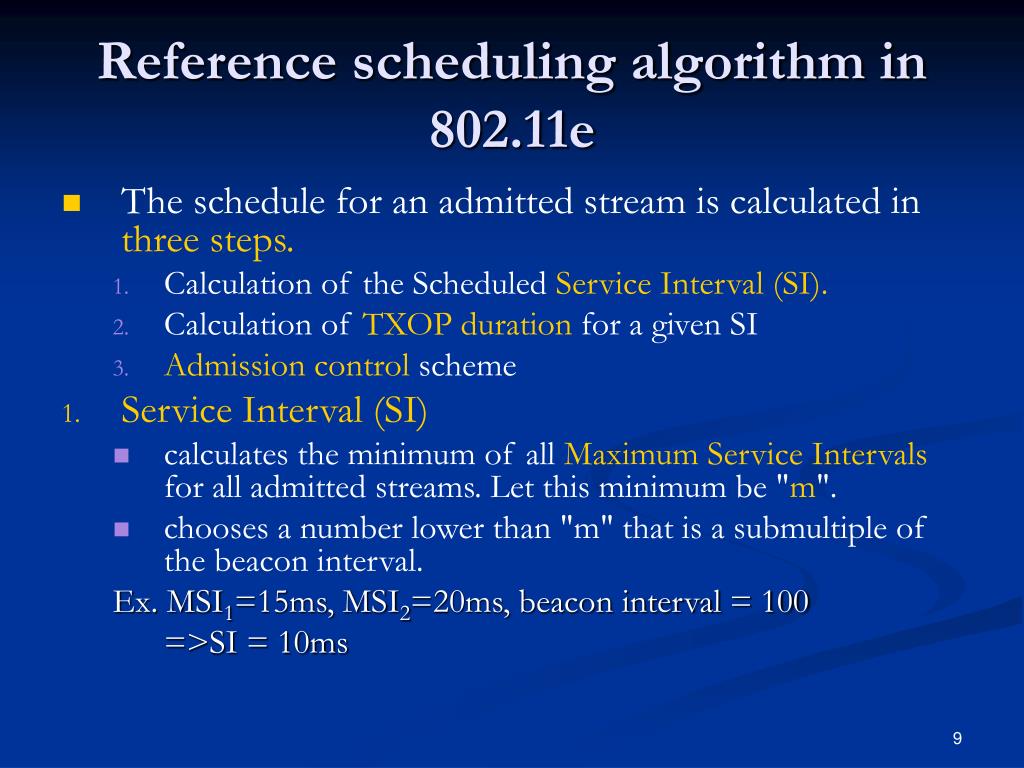 Reference scheduling algorithm in 802.11e

The schedule for an admitted stream is calculated in three steps.

1. Calculation of the Scheduled Service Interval (SI).
2. Calculation of TXOP duration for a given SI
3. Admission control scheme

1. Service Interval (SI)

calculates the minimum of all Maximum Service Intervals for all admitted streams. Let this minimum be "m".

chooses a number lower than "m" that is a submultiple of the beacon interval.

Ex. $MSI_1$=15ms, $MSI_2$=20ms, beacon interval = 100 =>SI = 10ms

9